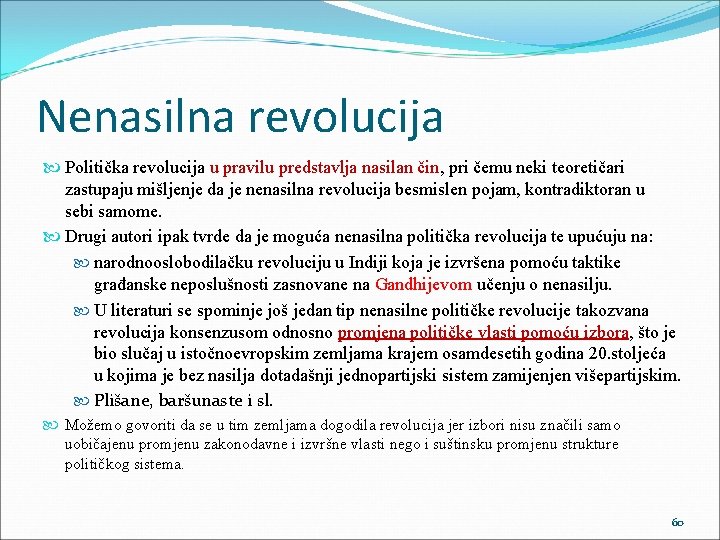 Nenasilna revolucija

Politička revolucija u pravilu predstavlja nasilan čin, pri čemu neki teoretičari zastupaju mišljenje da je nenasilna revolucija besmislen pojam, kontradiktoran u sebi samome.

Drugi autori ipak tvrde da je moguća nenasilna politička revolucija te upućuju na:

narodnooslobodilačku revoluciju u Indiji koja je izvršena pomoću taktike građanske neposlušnosti zasnovane na Gandhijevom učenju o nenasilju.

U literaturi se spominje još jedan tip nenasilne političke revolucije takozvana revolucija konsenzusom odnosno promjena političke vlasti pomoću izbora, što je bio slučaj u istočnoevropskim zemljama krajem osamdesetih godina 20.stoljeća u kojima je bez nasilja dotadašnji jednopartijski sistem zamijenjen višepartijskim.

Plišane, baršunaste i sl.

Možemo govoriti da se u tim zemljama dogodila revolucija jer izbori nisu značili samo uobičajenu promjenu zakonodavne i izvršne vlasti nego i suštinsku promjenu strukture političkog sistema.

60